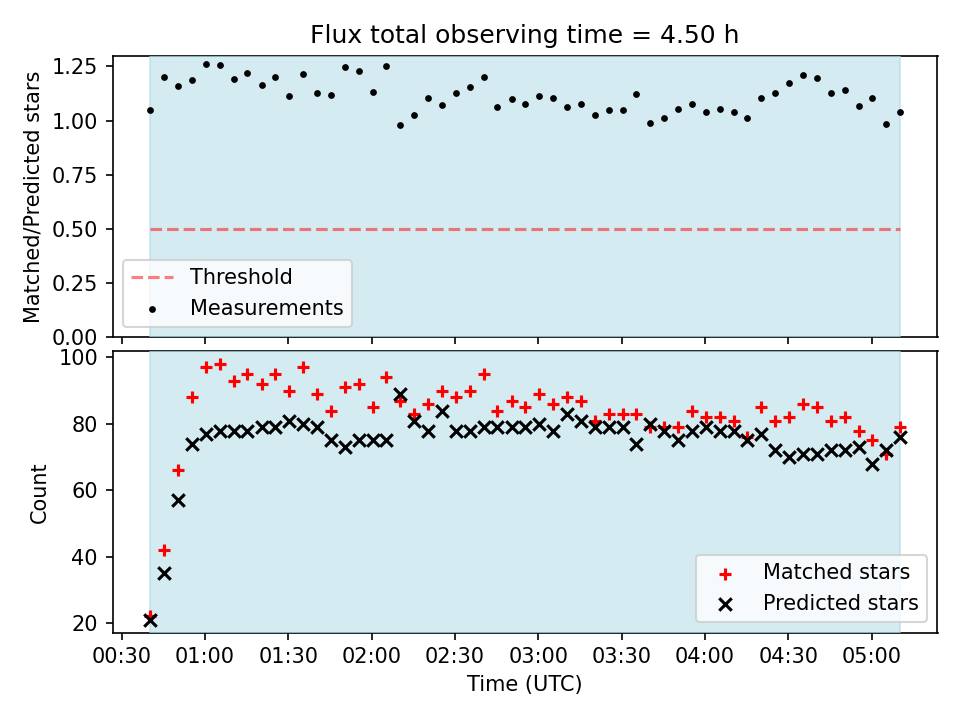 Flux total observing time = 4.50 h

Matched/Predicted stars

1.25
1.00
0.75
0.50
0.25
0.00

Threshold
Measurements

Count

100
80
60
40
20

Matched stars
Predicted stars

00:30 01:00 01:30 02:00 02:30 03:00 03:30 04:00 04:30 05:00

Time (UTC)